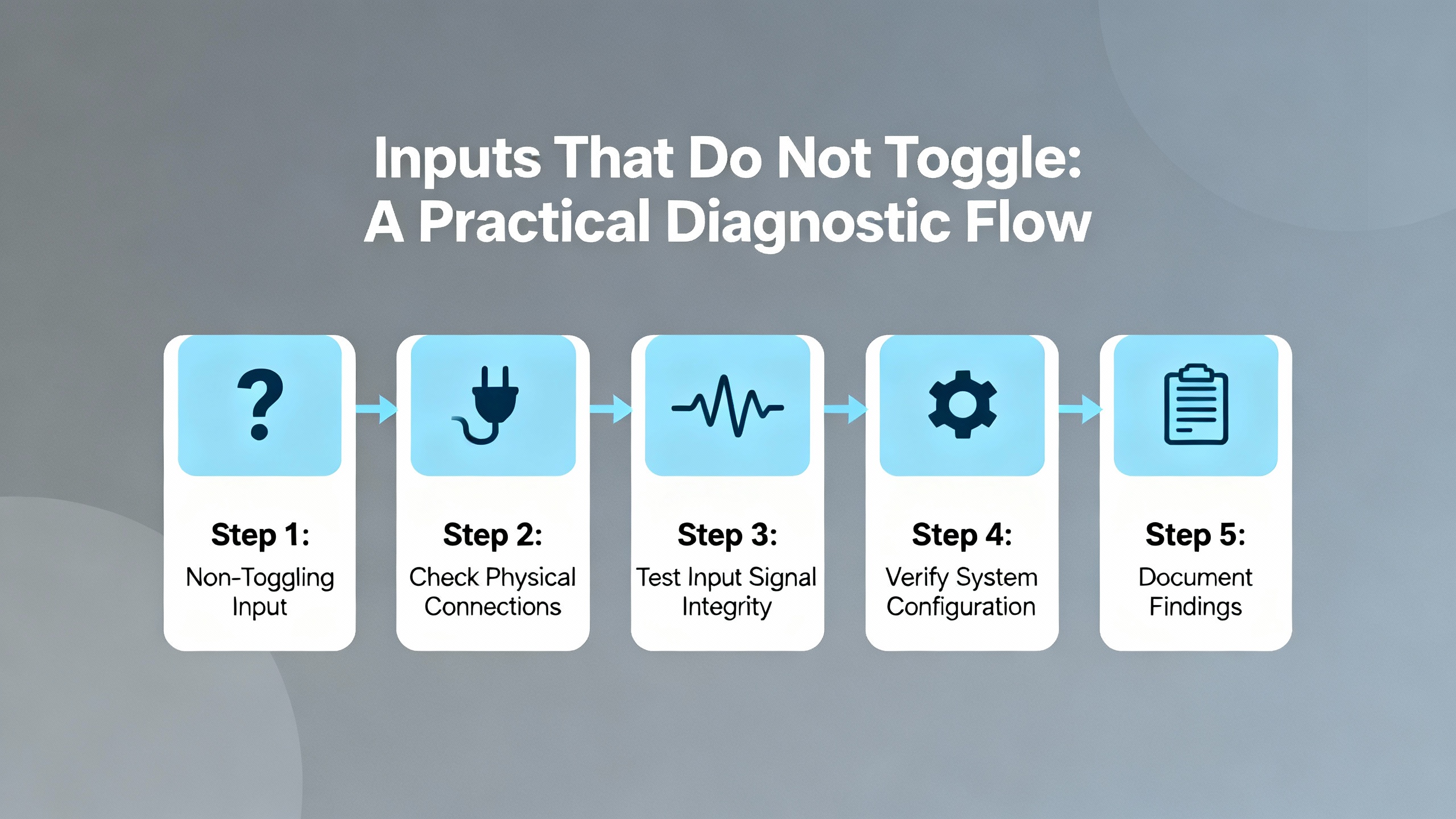 Inputs That Do Not Toggle:
A Practical Diagnostic Flow

Step 1:
Non-Toggling Input

Step 2:
Check Physical Connections

Step 3:
Test Input Signal Integrity

Step 4:
Verify System Configuration

Step 5:
Document Findings